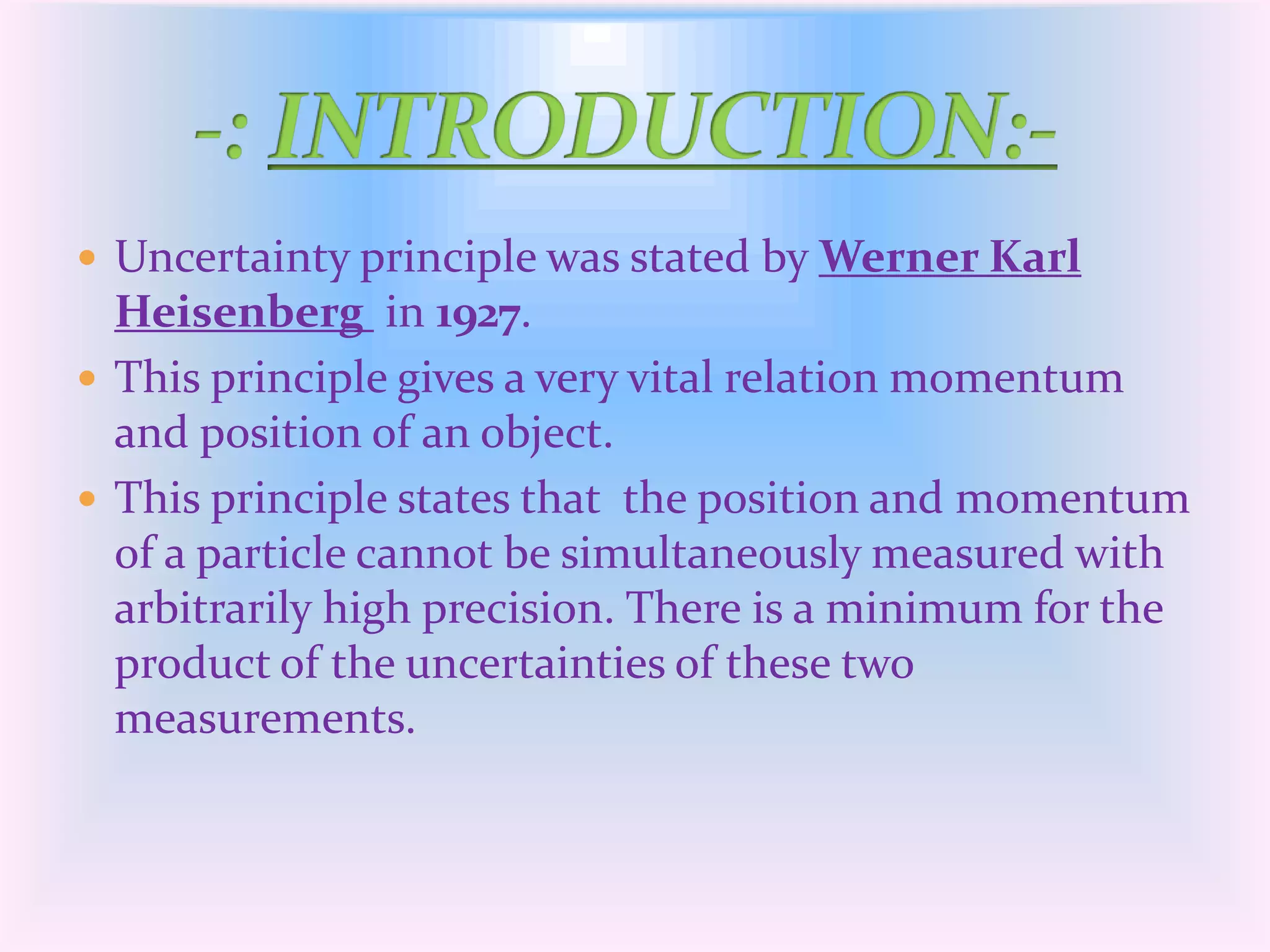 -: INTRODUCTION:-

• Uncertainty principle was stated by Werner Karl Heisenberg in 1927.
• This principle gives a very vital relation momentum and position of an object.
• This principle states that the position and momentum of a particle cannot be simultaneously measured with arbitrarily high precision. There is a minimum for the product of the uncertainties of these two measurements.